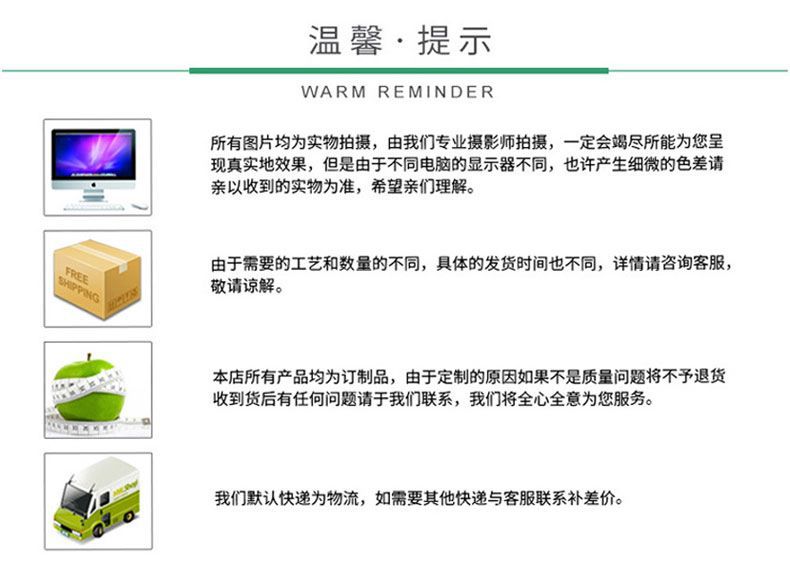 温馨 · 提示

WARM REMINDER

所有图片均为实物拍摄，由我们专业摄影师拍摄，一定会竭尽所能为您呈现真实地效果，但是由于不同电脑的显示器不同，也许产生细微的色差请亲以收到的实物为准，希望亲们理解。

FREE SHIPPING

由于需要的工艺和数量的不同，具体的发货时间也不同，详情请咨询客服，敬请谅解。

本店所有产品均为订制品，由于定制的原因如果不是质量问题将不予退货收到货后有任何问题请于我们联系，我们将全心全意为您服务。

我们默认快递为物流，如需要其他快递与客服联系补差价。